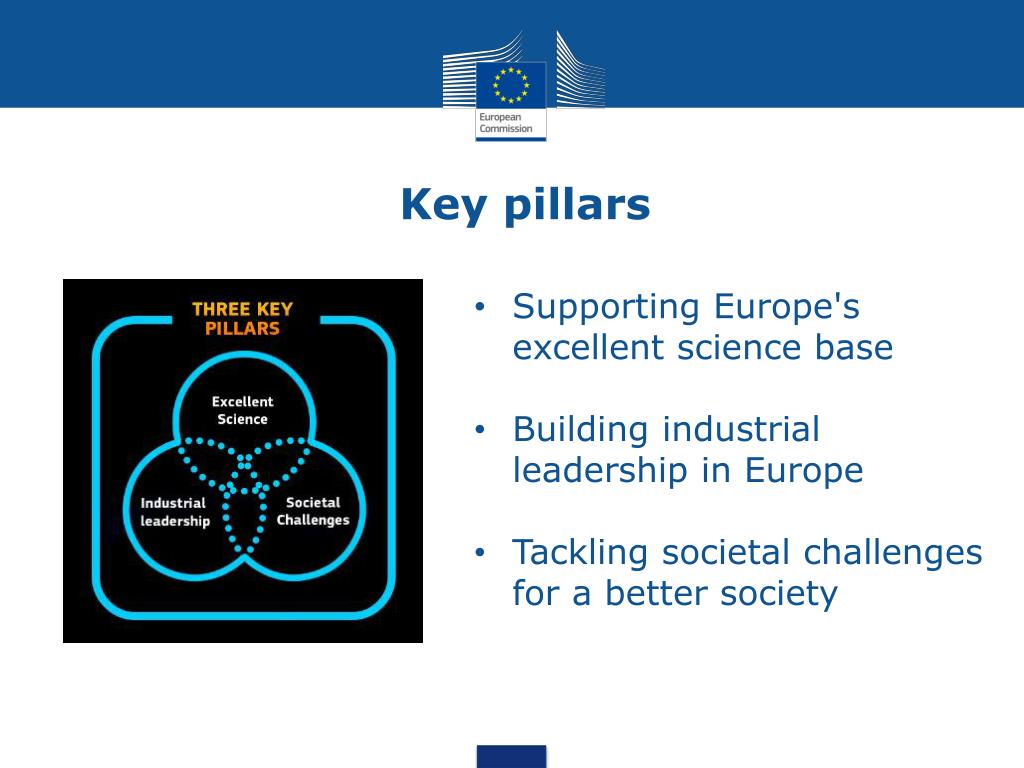 European Commission

Key pillars

THREE KEY PILLARS

Excellent Science

Industrial leadership

Societal Challenges

• Supporting Europe's excellent science base

• Building industrial leadership in Europe

• Tackling societal challenges for a better society